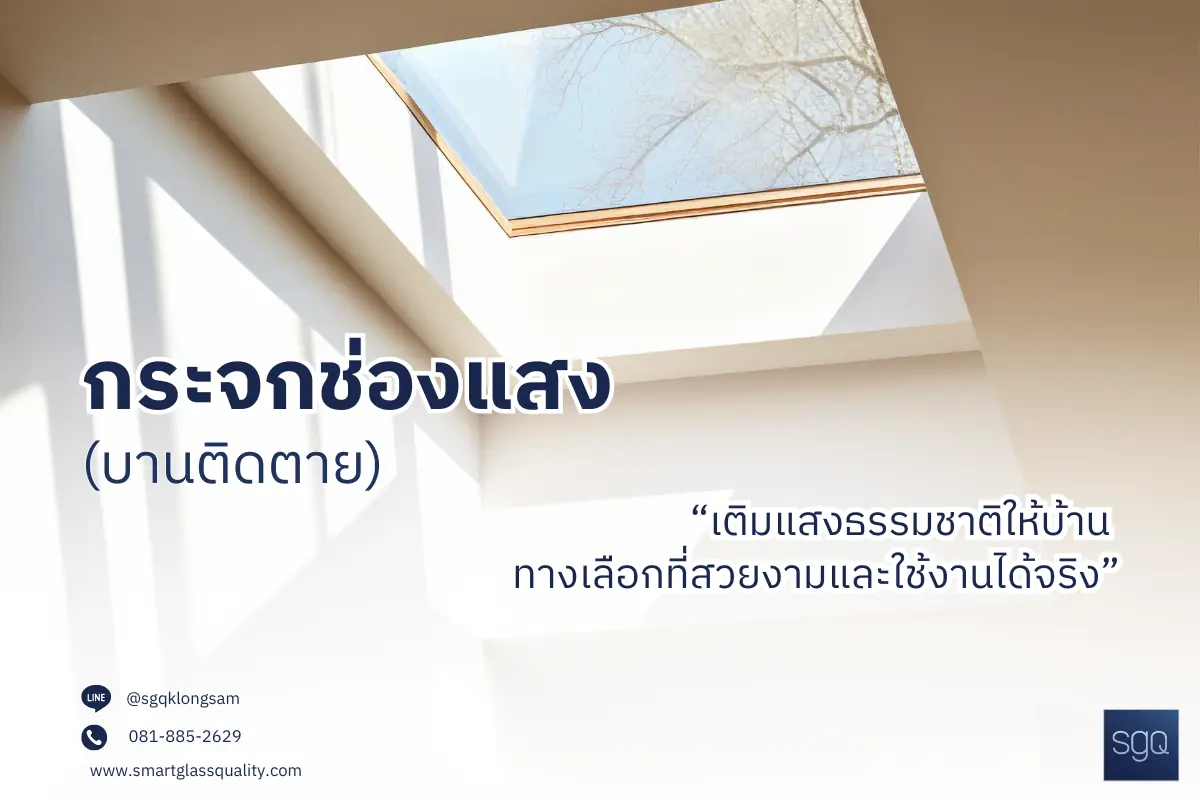 กระจกช่องแสง
(บานติดตาย)

“เติมแสงธรรมชาติให้บ้าน
ทางเลือกที่สวยงามและใช้งานได้จริง”

LINE @sgqklongsam

081-885-2629

www.smartglassquality.com

SGQ